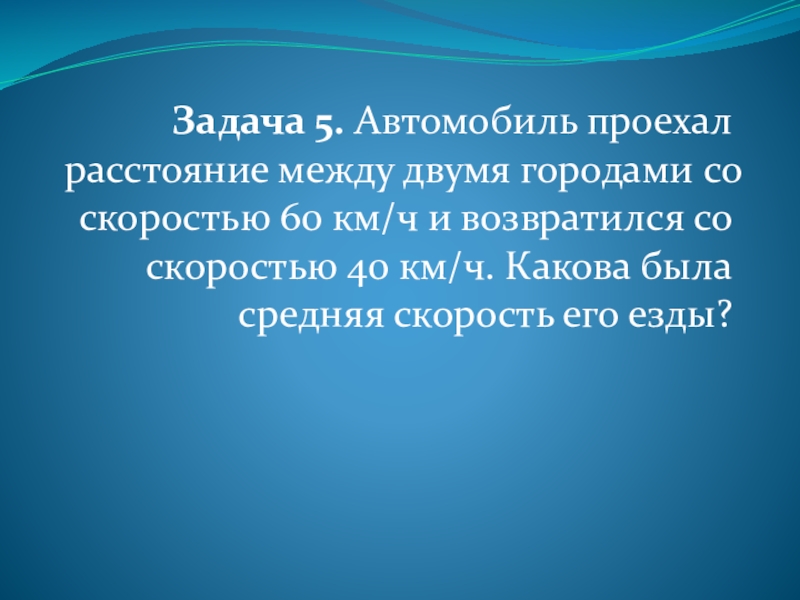 Задача 5. Автомобиль проехал расстояние между двумя городами со скоростью 60 км/ч и возвратился со скоростью 40 км/ч. Какова была средняя скорость его езды?